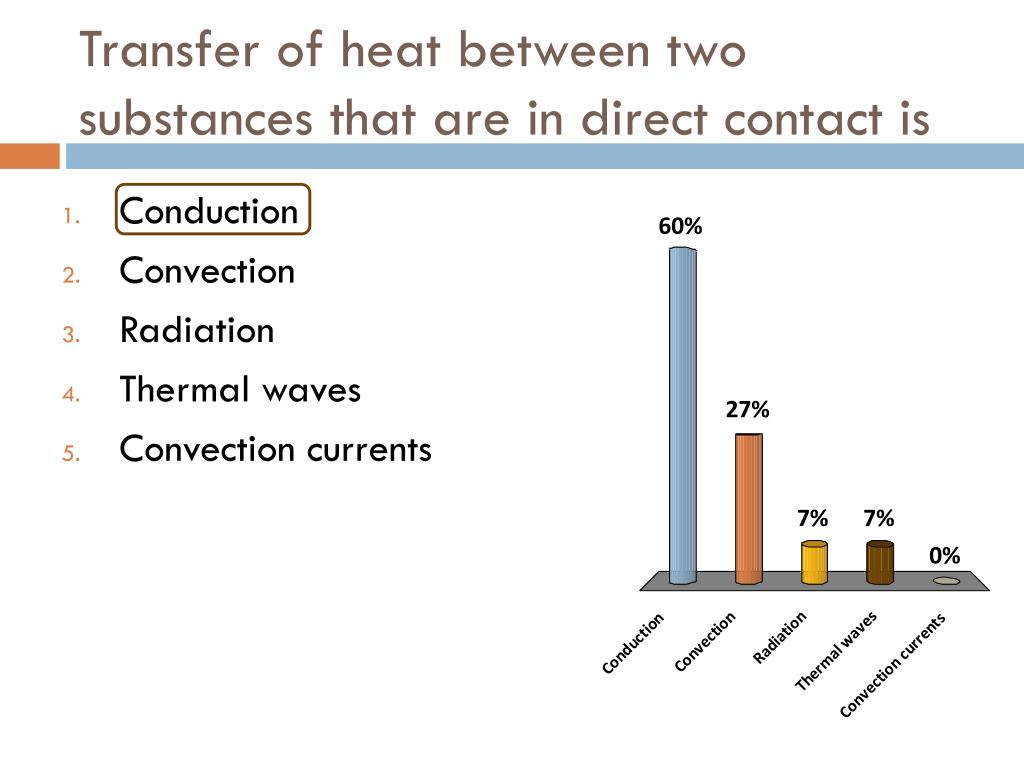 Transfer of heat between two substances that are in direct contact is

1. Conduction
2. Convection
3. Radiation
4. Thermal waves
5. Convection currents

60%
27%
7%
7%
0%

Conduction
Convection
Radiation
Thermal waves
Convection currents